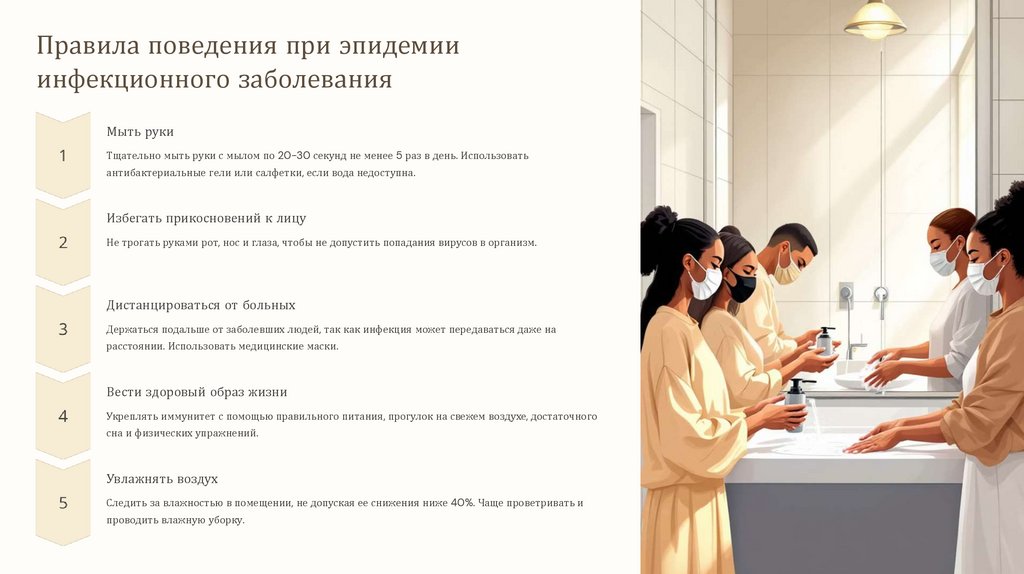 Правила поведения при эпидемии инфекционного заболевания

1

Мыть руки

Тщательно мыть руки с мылом по 20–30 секунд не менее 5 раз в день. Использовать антибактериальные гели или салфетки, если вода недоступна.

2

Избегать прикосновений к лицу

Не трогать руками рот, нос и глаза, чтобы не допустить попадания вирусов в организм.

3

Дистанцироваться от больных

Держаться подальше от заболевших людей, так как инфекция может передаваться даже на расстоянии. Использовать медицинские маски.

4

Вести здоровый образ жизни

Укреплять иммунитет с помощью правильного питания, прогулок на свежем воздухе, достаточного сна и физических упражнений.

5

Увлажнять воздух

Следить за влажностью в помещении, не допуская ее снижения ниже 40%. Чаще проветривать и проводить влажную уборку.